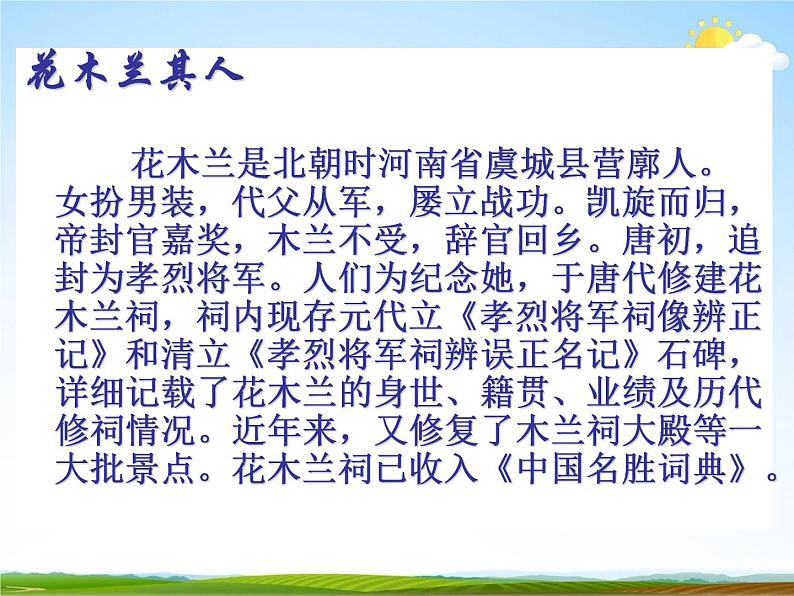 花木兰其人

花木兰是北朝时河南省虞城县营廓人。女扮男装，代父从军，屡立战功。凯旋而归，帝封官嘉奖，木兰不受，辞官回乡。唐初，追封为孝烈将军。人们为纪念她，于唐代修建花木兰祠，祠内现存元代立《孝烈将军祠像辨正记》和清立《孝烈将军祠辨误正名记》石碑，详细记载了花木兰的身世、籍贯、业绩及历代修祠情况。近年来，又修复了木兰祠大殿等一大批景点。花木兰祠已收入《中国名胜词典》。